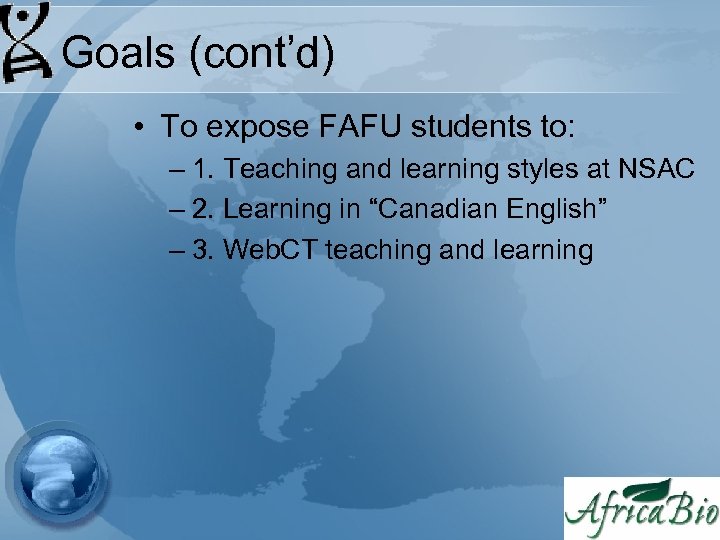 Goals (cont'd)

• To expose FAFU students to:
– 1. Teaching and learning styles at NSAC
– 2. Learning in "Canadian English"
– 3. WebCT teaching and learning

AfricaBio